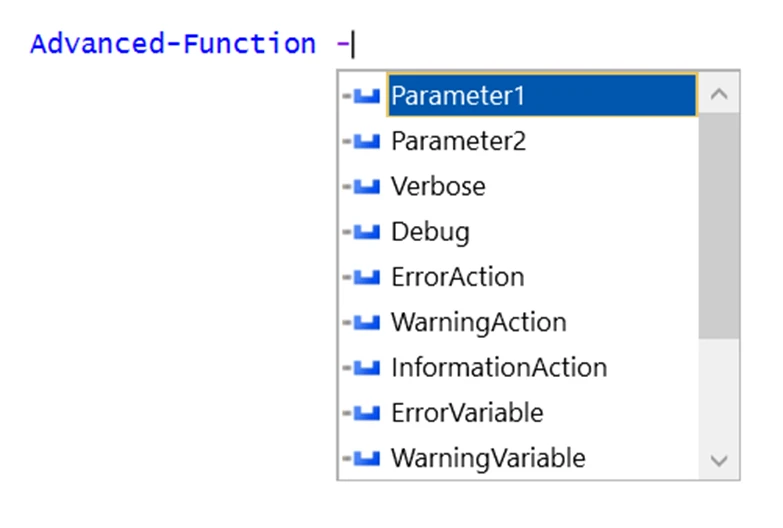 Advanced-Function -

Parameter1
Parameter2
Verbose
Debug
ErrorAction
WarningAction
InformationAction
ErrorVariable
WarningVariable